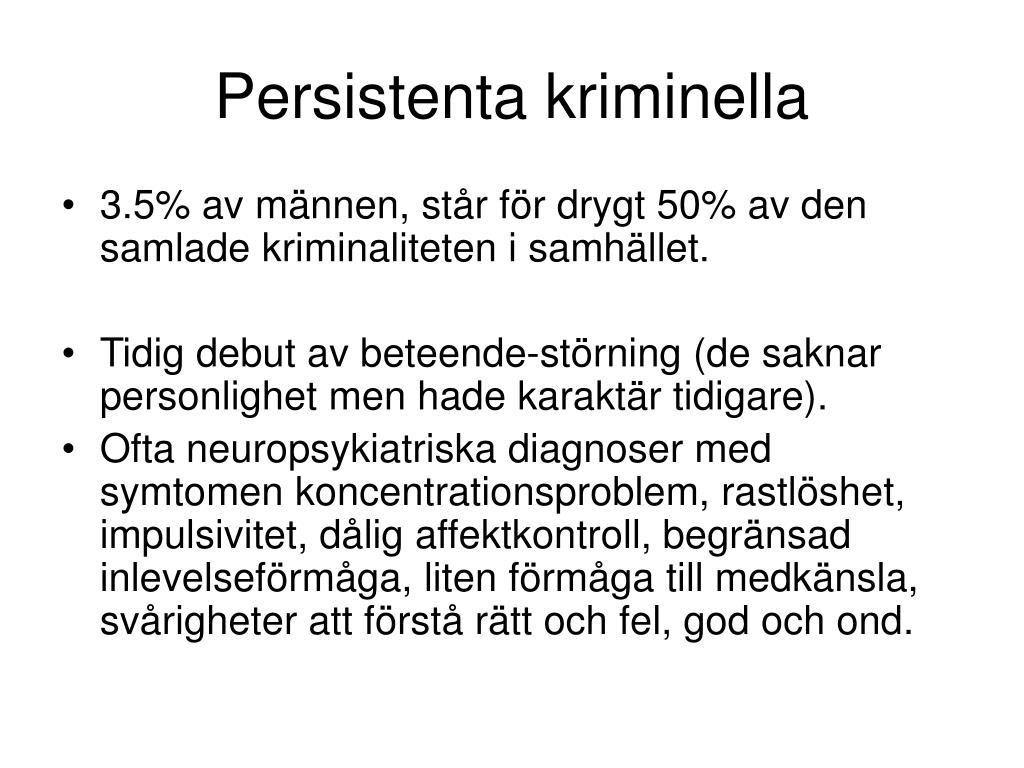 Persistenta kriminella

• 3.5% av männen, står för drygt 50% av den samlade kriminaliteten i samhället.

• Tidig debut av beteende-störning (de saknar personlighet men hade karaktär tidigare).

• Ofta neuropsykiatriska diagnoser med symtomen koncentrationsproblem, rastlöshet, impulsivitet, dålig affektkontroll, begränsad inlevelseförmåga, liten förmåga till medkänsla, svårigheter att förstå rätt och fel, god och ond.